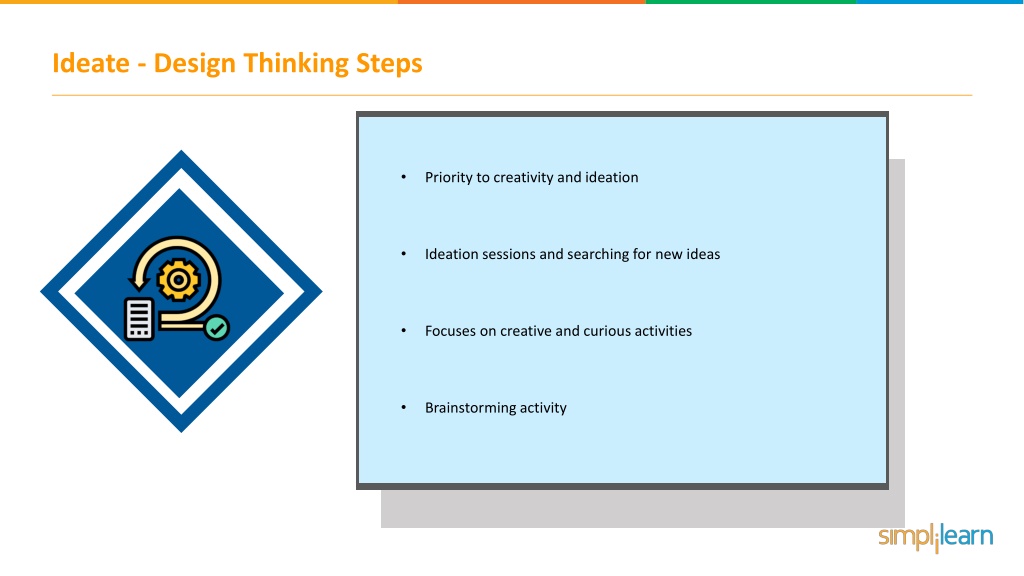 Ideate - Design Thinking Steps

• Priority to creativity and ideation

• Ideation sessions and searching for new ideas

• Focuses on creative and curious activities

• Brainstorming activity

simplilearn